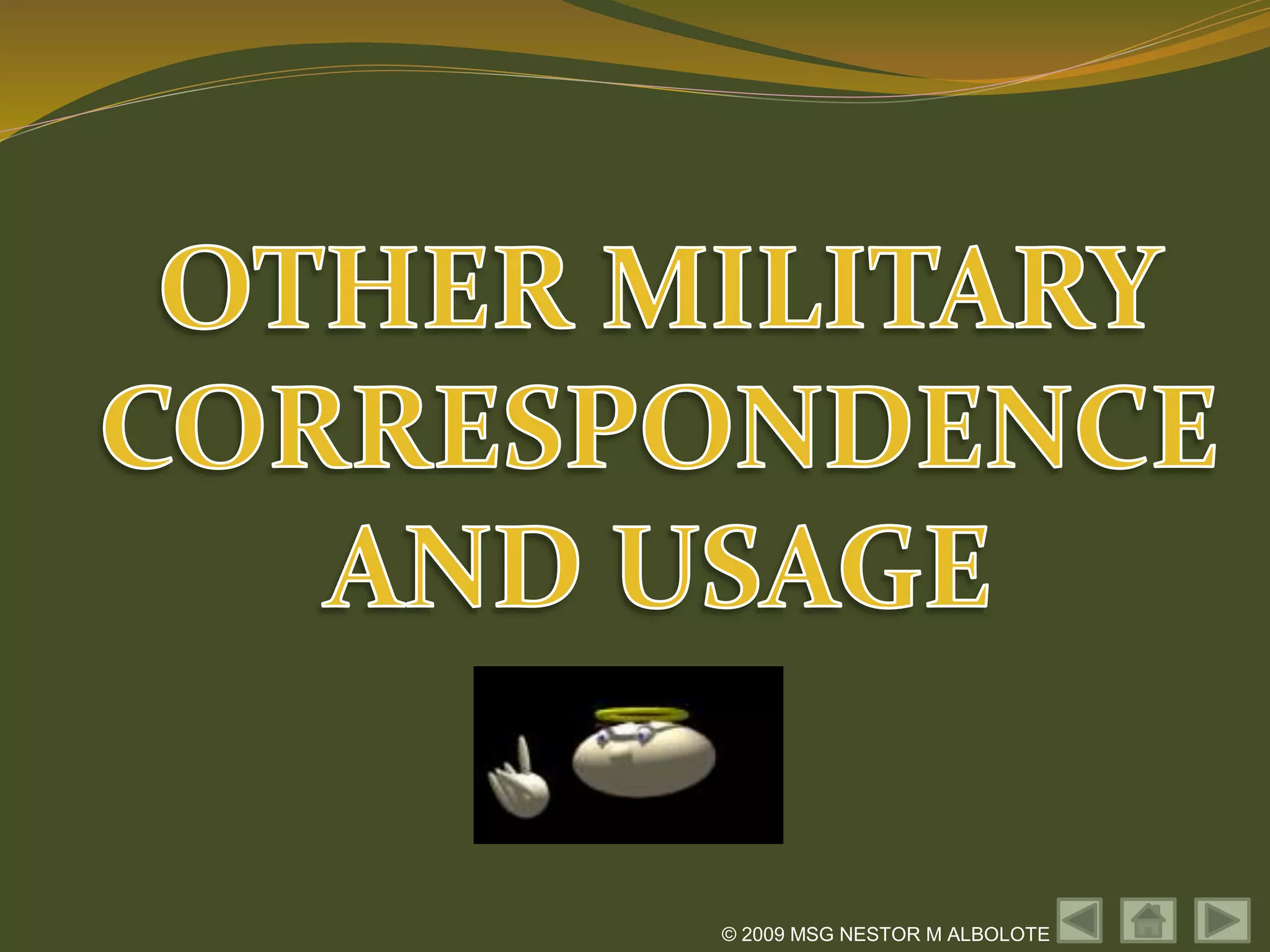 OTHER MILITARY CORRESPONDENCE AND USAGE

© 2009 MSG NESTOR M ALBOLOTE